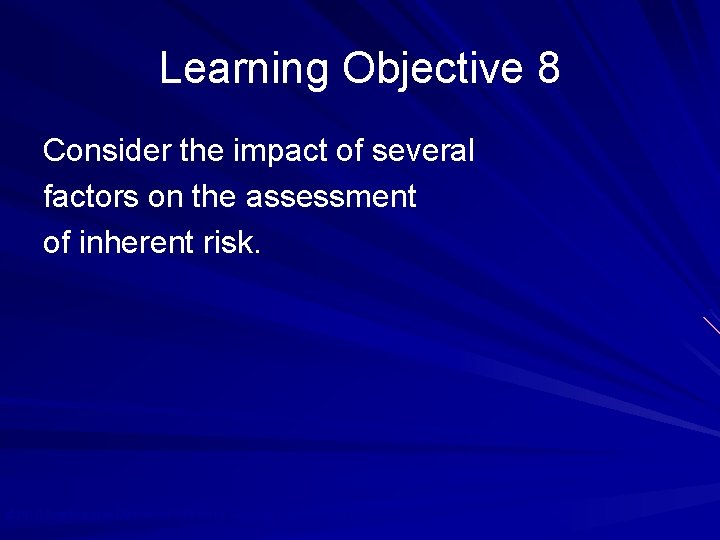 Learning Objective 8

Consider the impact of several factors on the assessment of inherent risk.